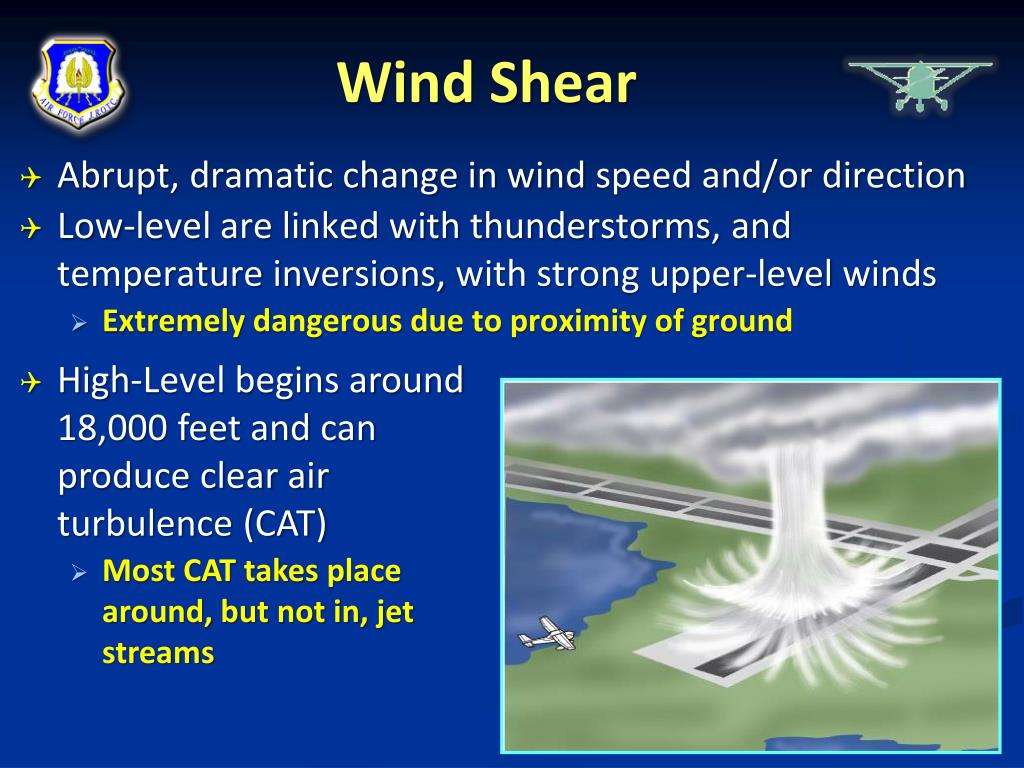 AIR FORCE JROTC

Wind Shear

Abrupt, dramatic change in wind speed and/or direction

Low-level are linked with thunderstorms, and temperature inversions, with strong upper-level winds

Extremely dangerous due to proximity of ground

High-Level begins around 18,000 feet and can produce clear air turbulence (CAT)

Most CAT takes place around, but not in, jet streams